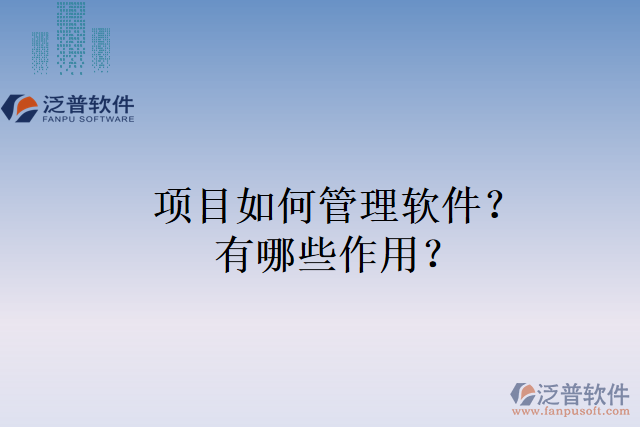 泛普软件
FANPU SOFTWARE

项目如何管理软件？
有哪些作用？

泛普软件
www.fanpusoft.com